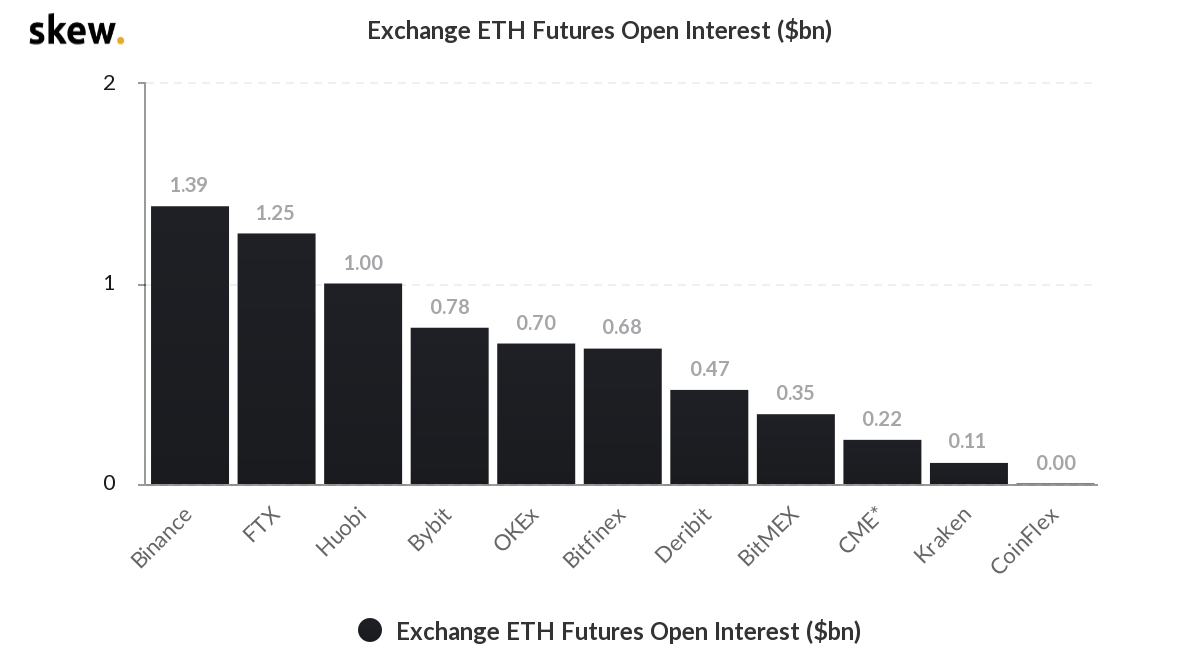 skew.

Exchange ETH Futures Open Interest ($bn)

2
1
0

1.39
1.25
1.00
0.78
0.70
0.68
0.47
0.35
0.22
0.11
0.00

Binance
FTX
Huobi
Bybit
OKEx
Bitfinex
Deribit
BitMEX
CME*
Kraken
CoinFlex

Exchange ETH Futures Open Interest ($bn)